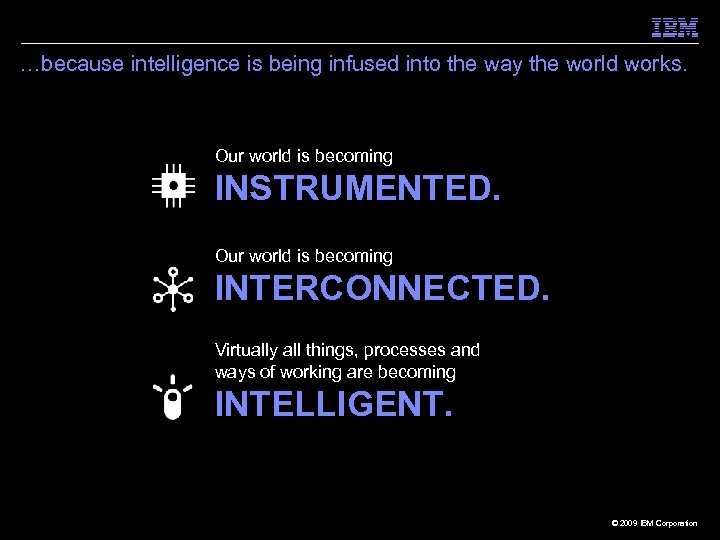 IBM

…because intelligence is being infused into the way the world works.

Our world is becoming
INSTRUMENTED.

Our world is becoming
INTERCONNECTED.

Virtually all things, processes and ways of working are becoming
INTELLIGENT.

© 2009 IBM Corporation